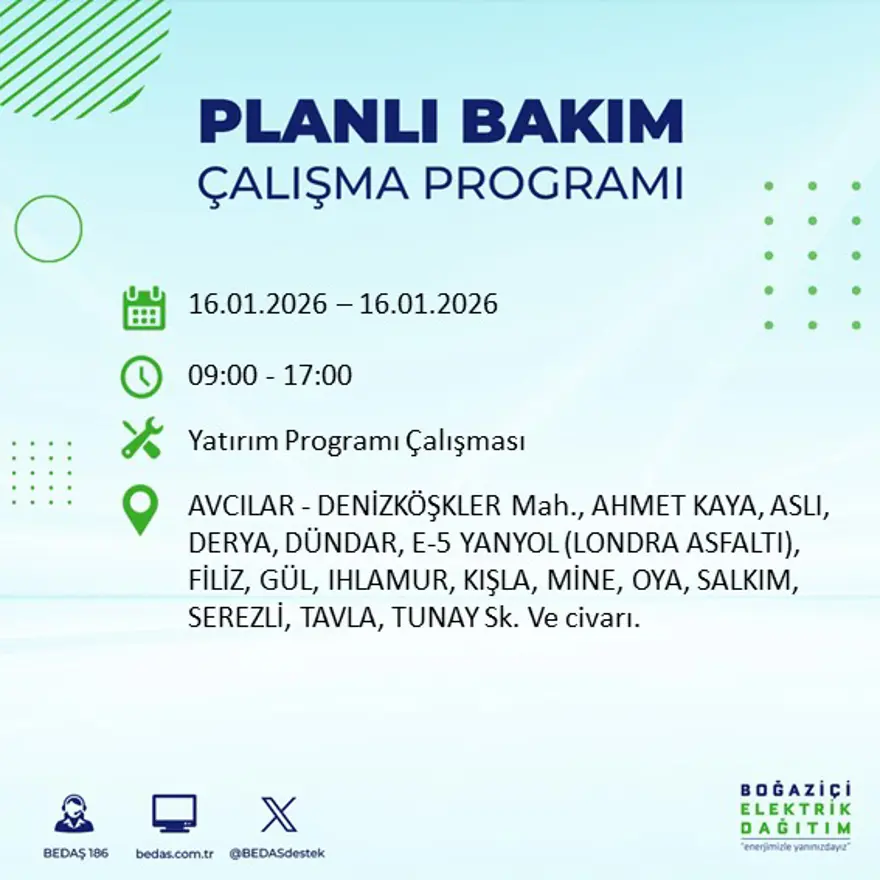 PLANLI BAKIM
ÇALIŞMA PROGRAMI

16.01.2026 – 16.01.2026

09:00 - 17:00

Yatırım Programı Çalışması

AVCILAR - DENİZKÖŞKLER Mah., AHMET KAYA, ASLI, DERYA, DÜNDAR, E-5 YANYOL (LONDRA ASFALTI), FİLİZ, GÜL, IHLAMUR, KIŞLA, MİNE, OYA, SALKIM, SEREZLİ, TAVLA, TUNAY Sk. Ve civarı.

BEDAŞ 186
bedas.com.tr
@BEDASdestek

BOĞAZİÇİ
ELEKTRİK
DAĞITIM
"enerjimizle yanınızdayız"